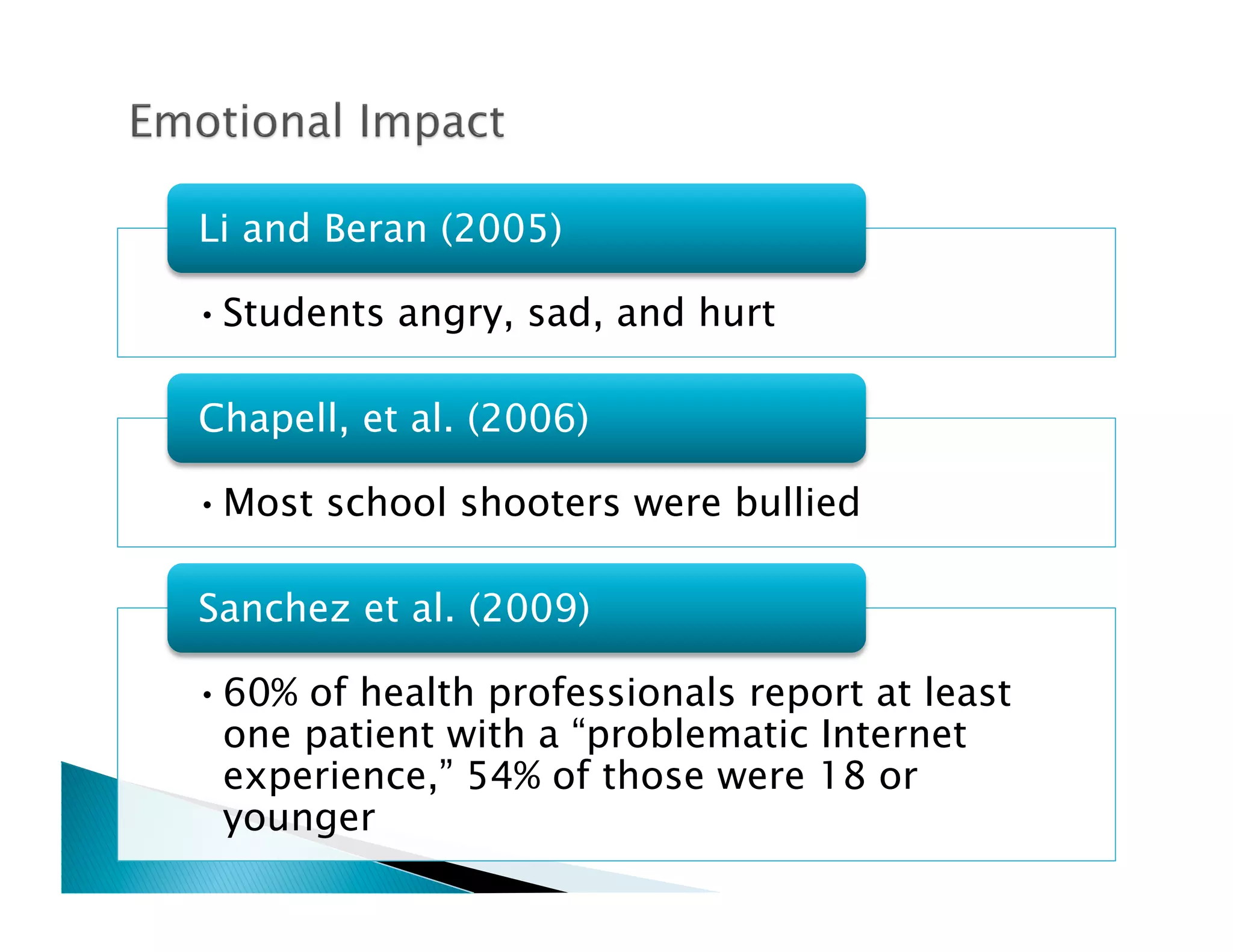 Emotional Impact

Li and Beran (2005)

• Students angry, sad, and hurt

Chapell, et al. (2006)

• Most school shooters were bullied

Sanchez et al. (2009)

• 60% of health professionals report at least one patient with a “problematic Internet experience,” 54% of those were 18 or younger